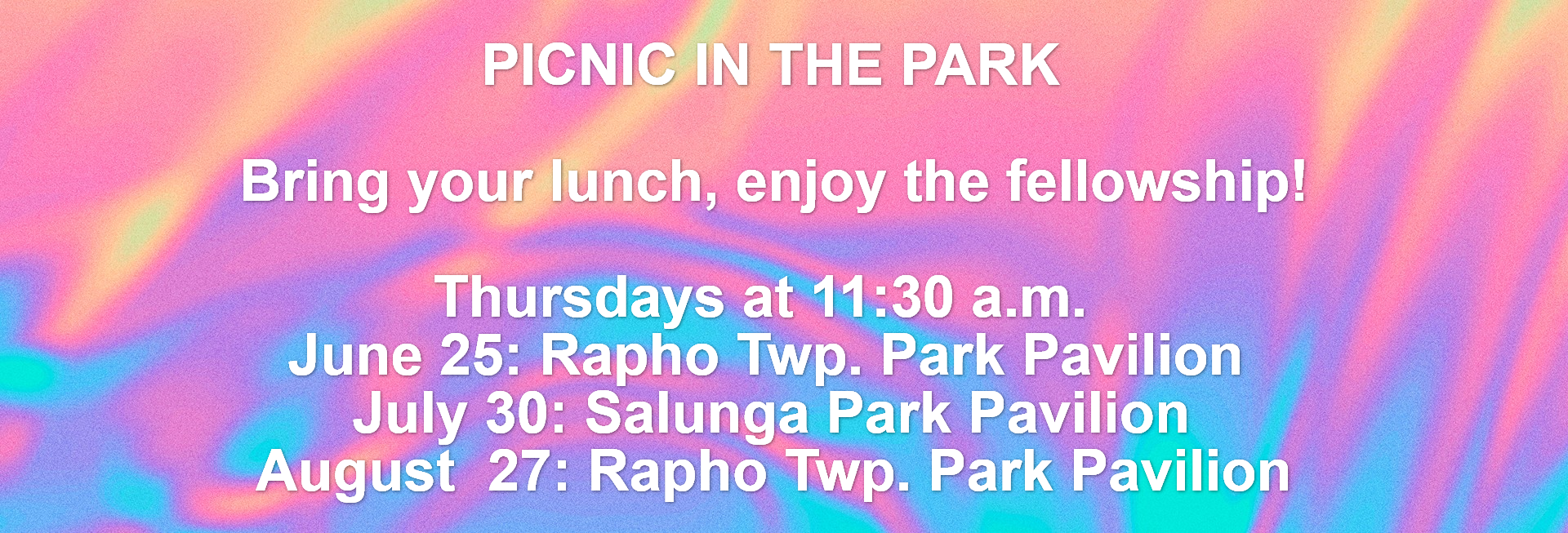 PICNIC IN THE PARK

Bring your lunch, enjoy the fellowship!

Thursdays at 11:30 a.m.
June 25: Rapho Twp. Park Pavilion
July 30: Salunga Park Pavilion
August 27: Rapho Twp. Park Pavilion